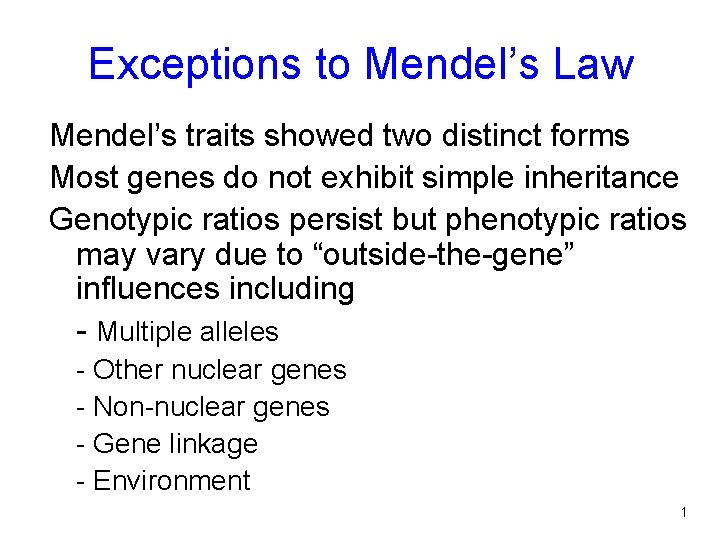 Exceptions to Mendel’s Law

Mendel’s traits showed two distinct forms

Most genes do not exhibit simple inheritance

Genotypic ratios persist but phenotypic ratios may vary due to “outside-the-gene” influences including

- Multiple alleles
- Other nuclear genes
- Non-nuclear genes
- Gene linkage
- Environment

1